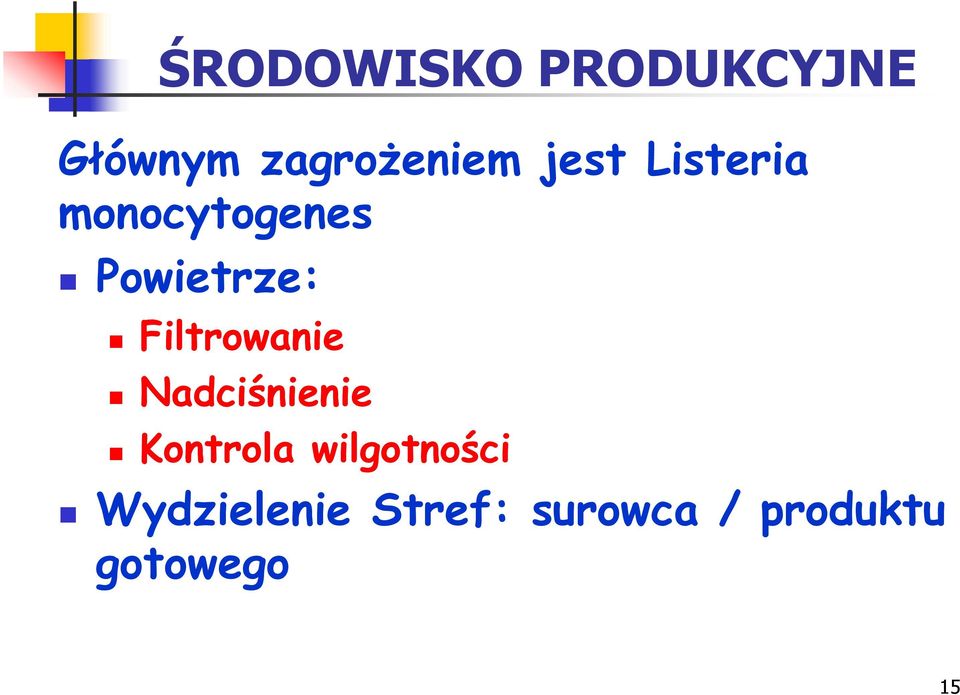 ŚRODOWISKO PRODUKCYJNE

Głównym zagrożeniem jest Listeria monocytogenes

Powietrze:

Filtrowanie

Nadciśnienie

Kontrola wilgotności

Wydzielenie Stref: surowca / produktu gotowego

15